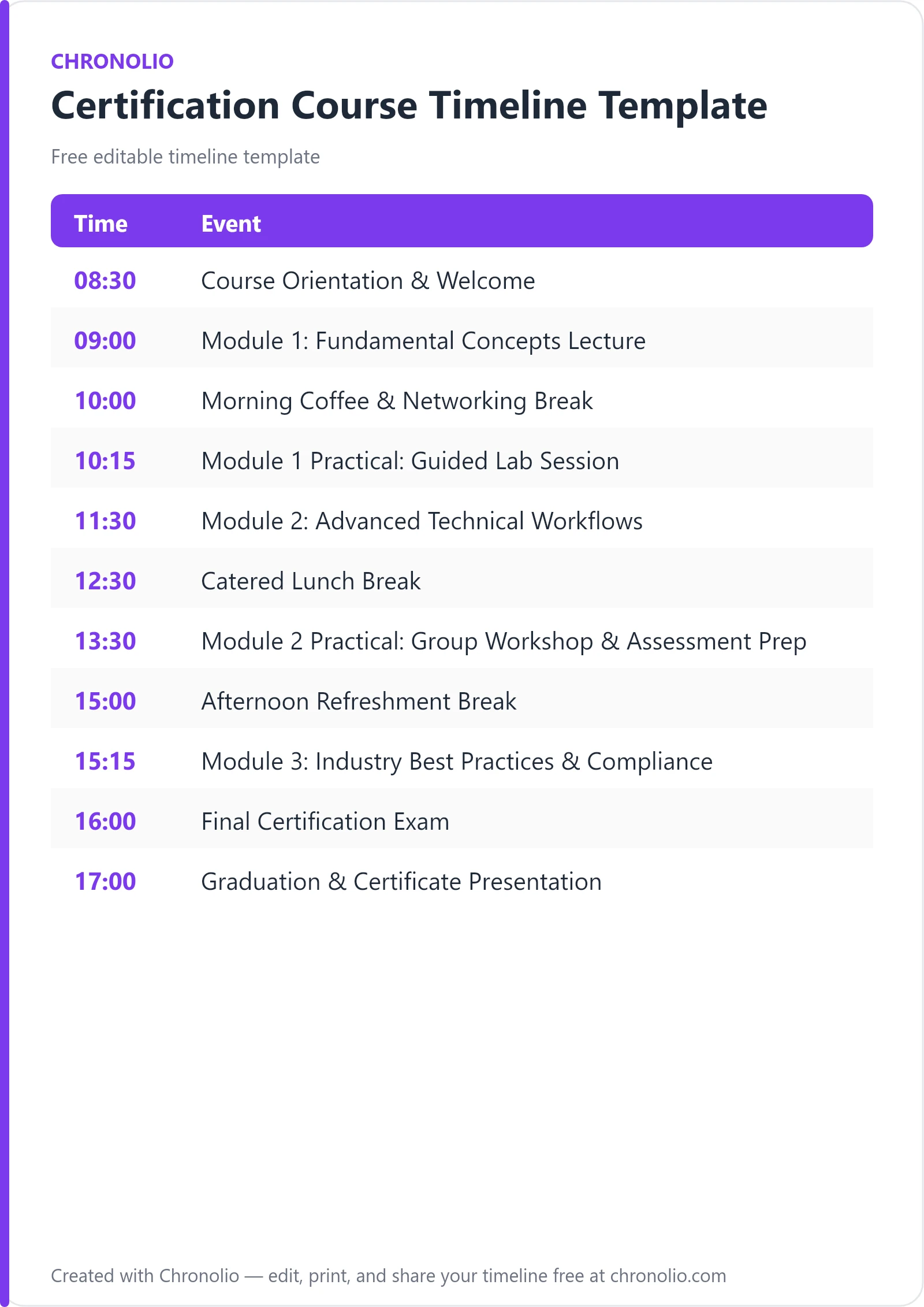 CHRONOLIO

Certification Course Timeline Template

Free editable timeline template

| Time | Event |
|---|---|
| 08:30 | Course Orientation & Welcome |
| 09:00 | Module 1: Fundamental Concepts Lecture |
| 10:00 | Morning Coffee & Networking Break |
| 10:15 | Module 1 Practical: Guided Lab Session |
| 11:30 | Module 2: Advanced Technical Workflows |
| 12:30 | Catered Lunch Break |
| 13:30 | Module 2 Practical: Group Workshop & Assessment Prep |
| 15:00 | Afternoon Refreshment Break |
| 15:15 | Module 3: Industry Best Practices & Compliance |
| 16:00 | Final Certification Exam |
| 17:00 | Graduation & Certificate Presentation |

Created with Chronolio — edit, print, and share your timeline free at chronolio.com